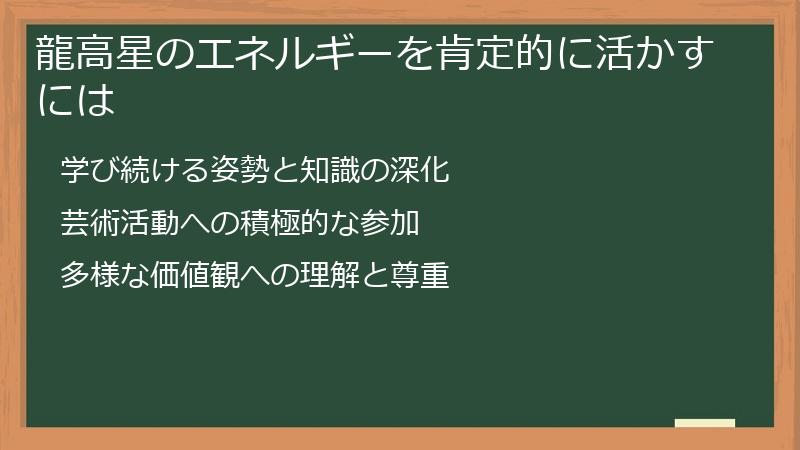 龍高星のエネルギーを肯定的に活かすには

学び続ける姿勢と知識の深化

芸術活動への積極的な参加

多様な価値観への理解と尊重